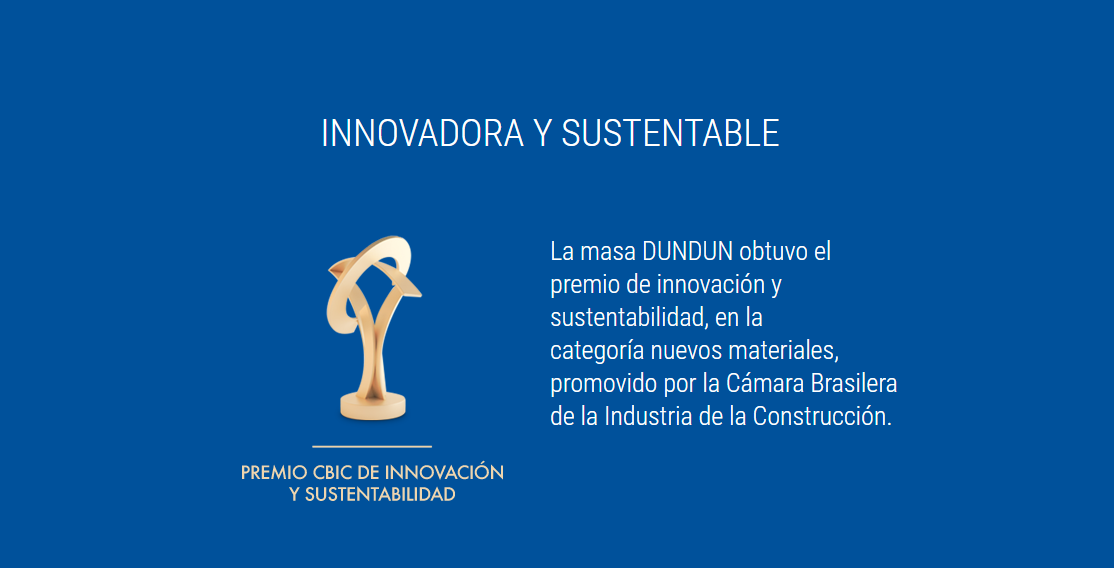 INNOVADORA Y SUSTENTABLE

PREMIO CBIC DE INNOVACIÓN Y SUSTENTABILIDAD

La masa DUNDUN obtuvo el premio de innovación y sustentabilidad, en la categoría nuevos materiales, promovido por la Cámara Brasilera de la Industria de la Construcción.